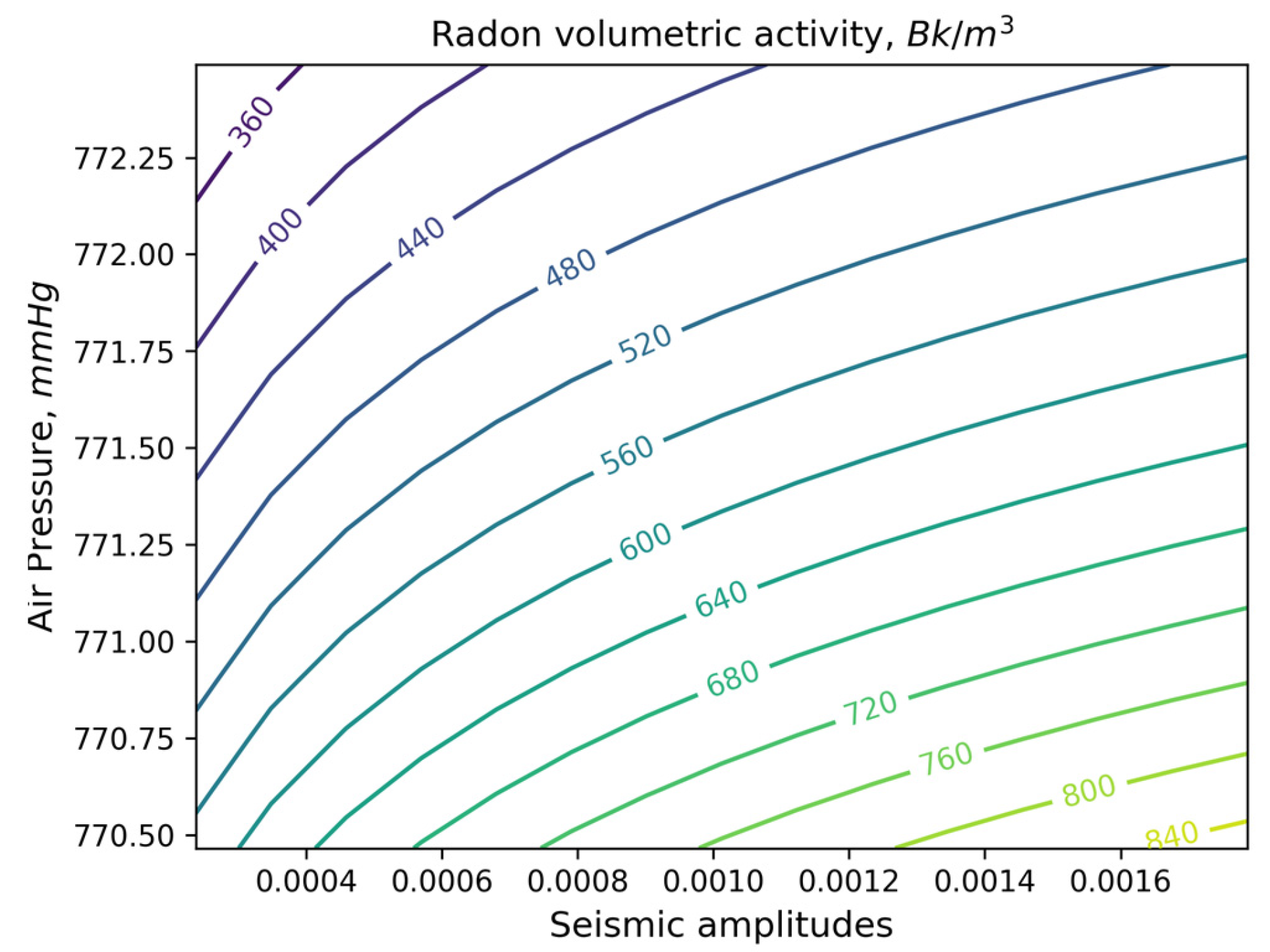 Radon volumetric activity, $Bk/m^3$

Air Pressure, $mmHg$

772.25
772.00
771.75
771.50
771.25
771.00
770.75
770.50

360
400
440
480
520
560
600
640
680
720
760
800
840

0.0004
0.0006
0.0008
0.0010
0.0012
0.0014
0.0016

Seismic amplitudes